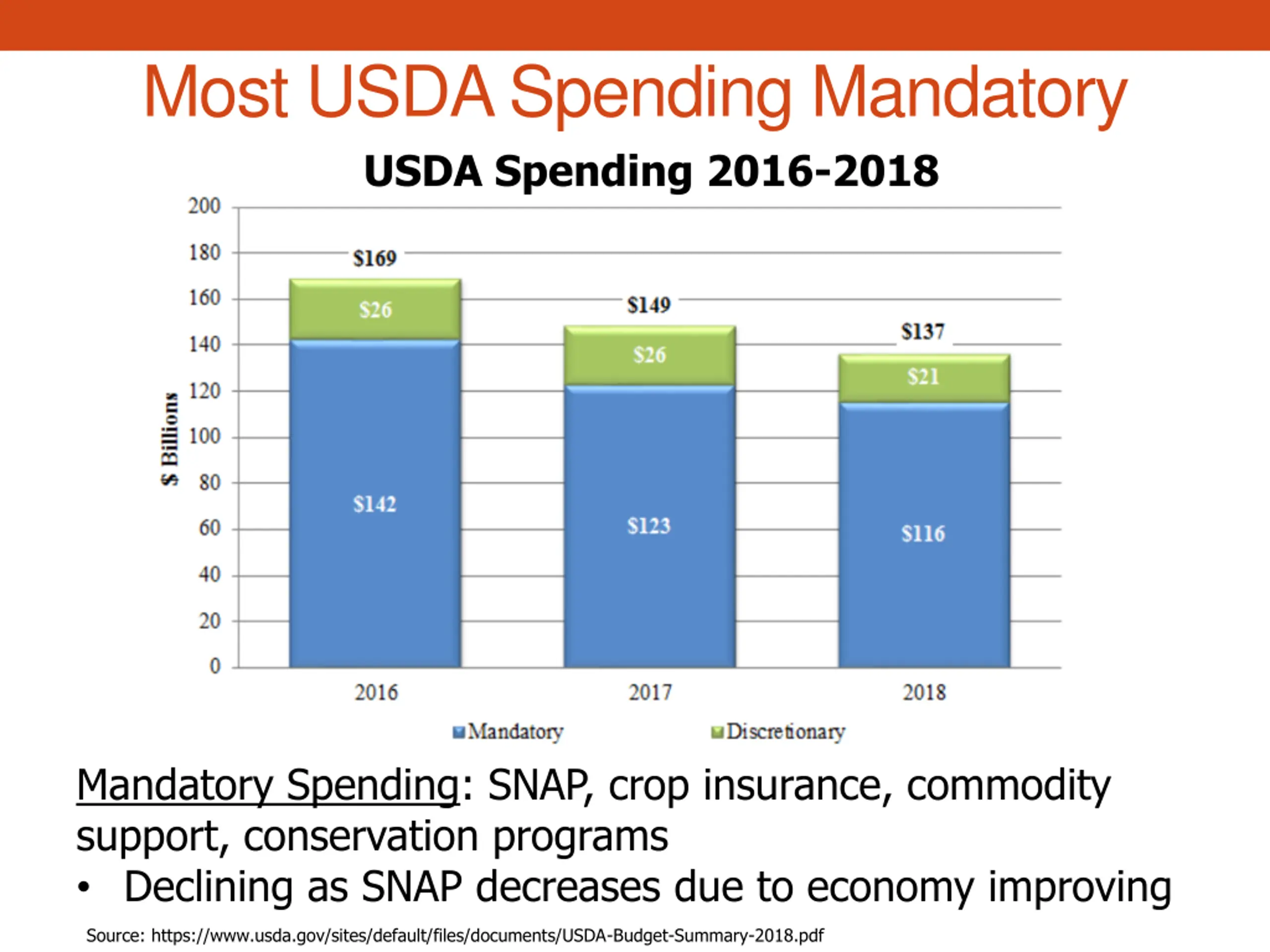 Most USDA Spending Mandatory

USDA Spending 2016-2018

$ Billions

200
180
160
140
120
100
80
60
40
20
0

$169
$26
$142

$149
$26
$123

$137
$21
$116

2016
2017
2018

Mandatory
Discretionary

Mandatory Spending: SNAP, crop insurance, commodity support, conservation programs

• Declining as SNAP decreases due to economy improving

Source: https://www.usda.gov/sites/default/files/documents/USDA-Budget-Summary-2018.pdf